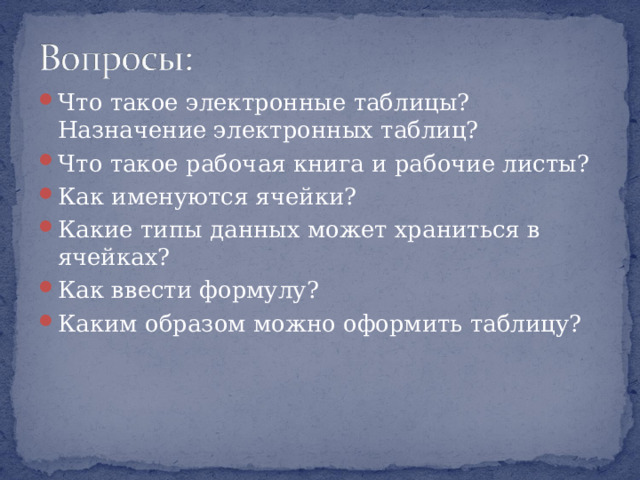 Вопросы:

Что такое электронные таблицы? Назначение электронных таблиц?

Что такое рабочая книга и рабочие листы?

Как именуются ячейки?

Какие типы данных может храниться в ячейках?

Как ввести формулу?

Каким образом можно оформить таблицу?